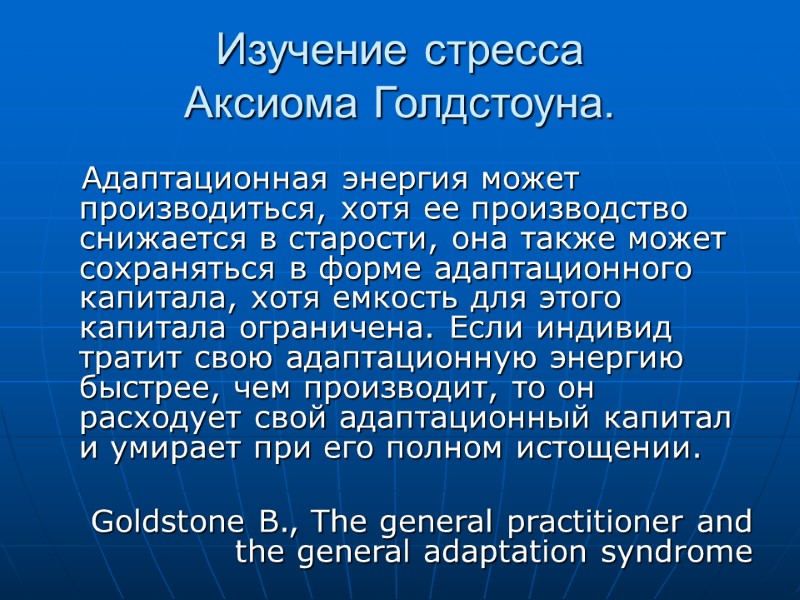 Изучение стресса
Аксиома Голдстоуна.

Адаптационная энергия может производиться, хотя ее производство снижается в старости, она также может сохраняться в форме адаптационного капитала, хотя емкость для этого капитала ограничена. Если индивид тратит свою адаптационную энергию быстрее, чем производит, то он расходует свой адаптационный капитал и умирает при его полном истощении.

Goldstone B., The general practitioner and the general adaptation syndrome